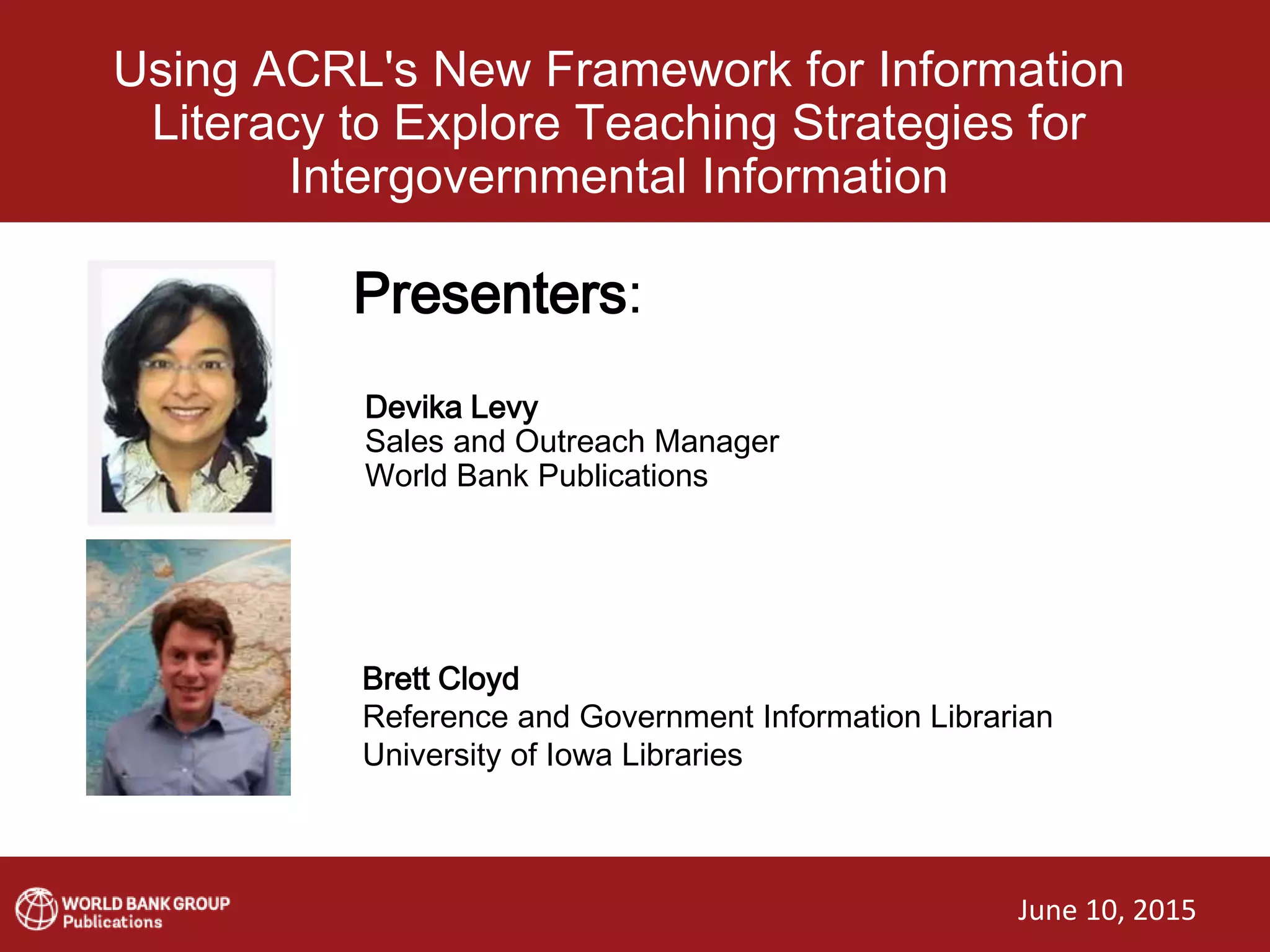 Using ACRL's New Framework for Information Literacy to Explore Teaching Strategies for Intergovernmental Information

Presenters:

Devika Levy
Sales and Outreach Manager
World Bank Publications

Brett Cloyd
Reference and Government Information Librarian
University of Iowa Libraries

WORLD BANK GROUP
Publications

June 10, 2015